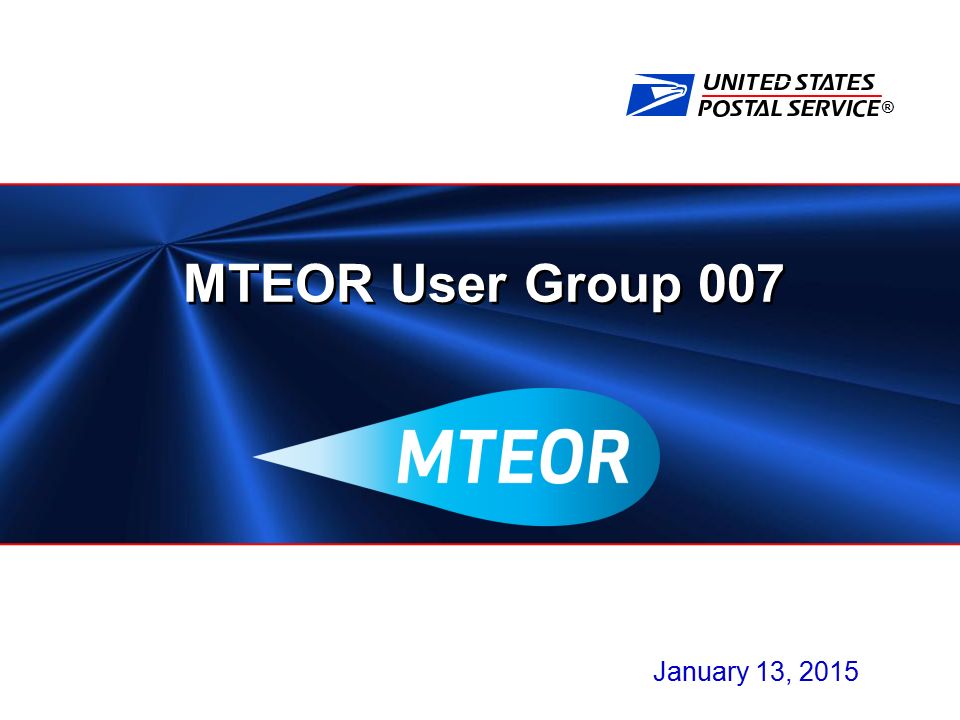 UNITED STATES
POSTAL SERVICE®

MTEOR User Group 007

MTEOR

January 13, 2015